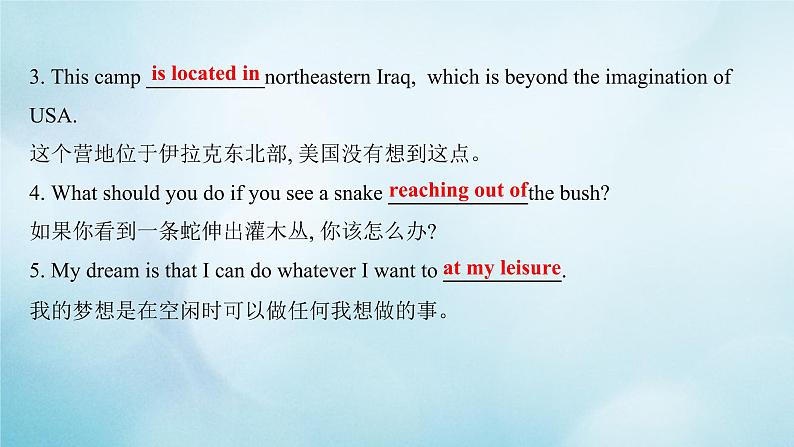 3. This camp is located in northeastern Iraq, which is beyond the imagination of USA.
这个营地位于伊拉克东北部, 美国没有想到这点。
4. What should you do if you see a snake reaching out of the bush?
如果你看到一条蛇伸出灌木丛, 你该怎么办?
5. My dream is that I can do whatever I want to at my leisure.
我的梦想是在空闲时可以做任何我想做的事。